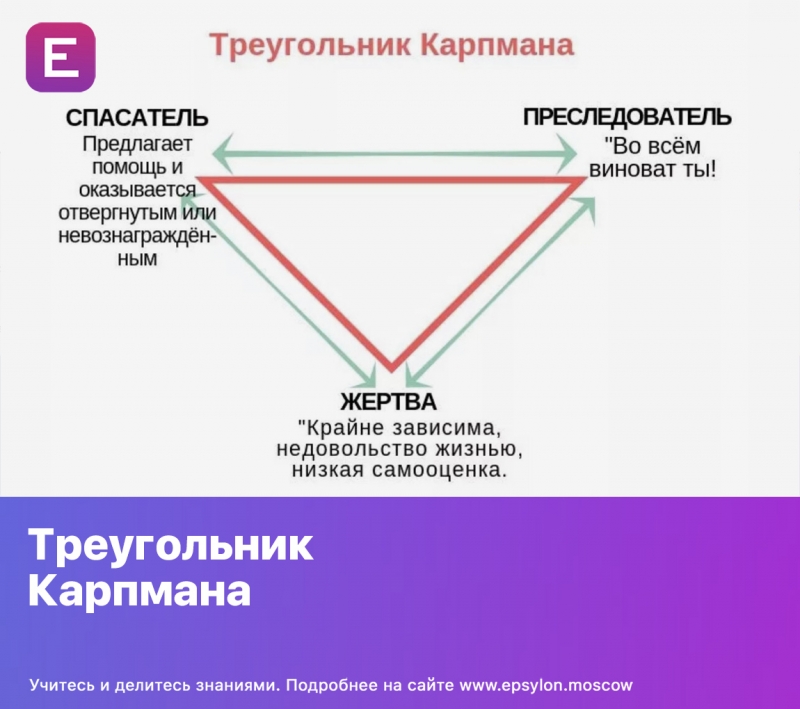 E

Треугольник Карпмана

СПАСАТЕЛЬ
Предлагает помощь и оказывается отвергнутым или невознаграждённым

ПРЕСЛЕДОВАТЕЛЬ
"Во всём виноват ты!

ЖЕРТВА
"Крайне зависима, недовольство жизнью, низкая самооценка.

Треугольник Карпмана

Учитесь и делитесь знаниями. Подробнее на сайте www.epsylon.moscow